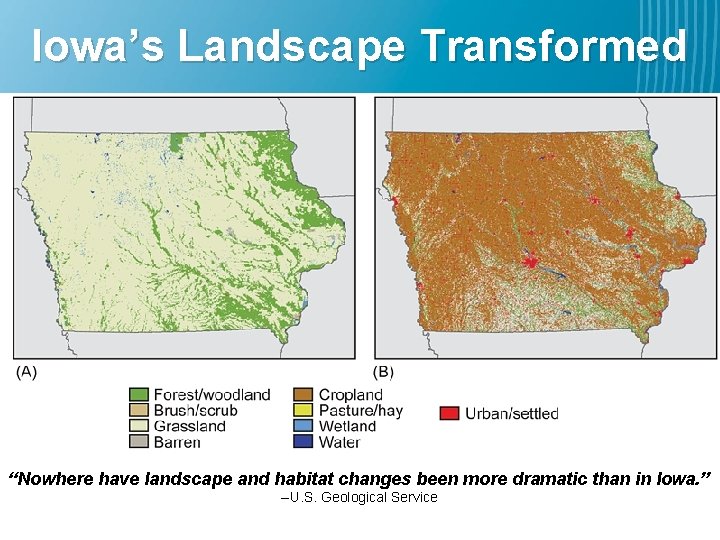 Iowa's Landscape Transformed

(A)

(B)

Forest/woodland
Brush/scrub
Grassland
Barren

Cropland
Pasture/hay
Wetland
Water

Urban/settled

"Nowhere have landscape and habitat changes been more dramatic than in Iowa."
–U.S. Geological Service